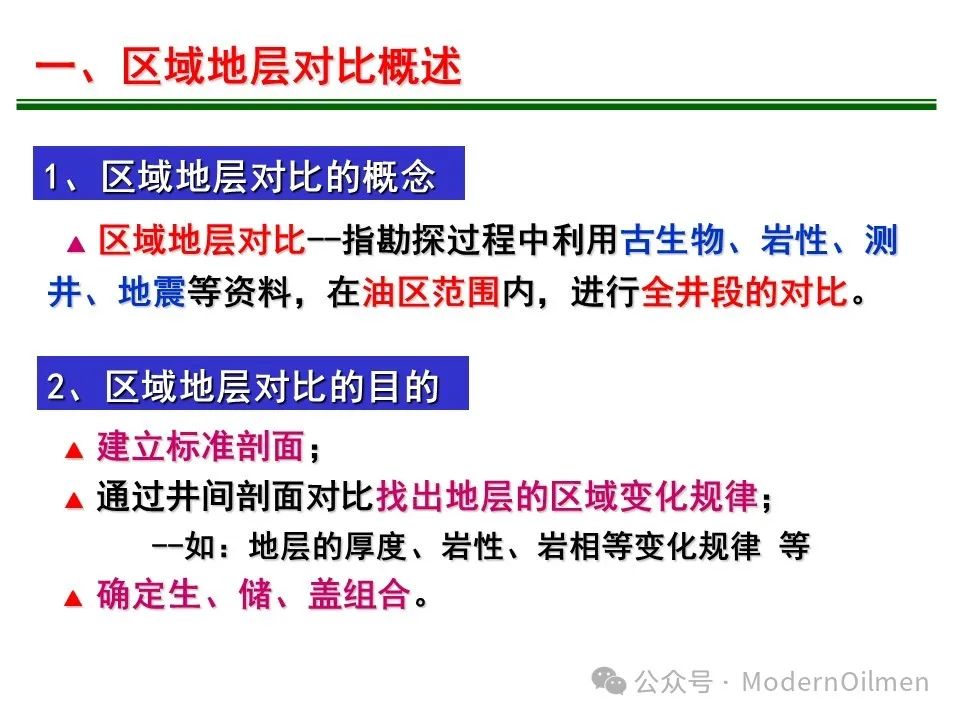 一、区域地层对比概述

1、区域地层对比的概念

▲ 区域地层对比--指勘探过程中利用古生物、岩性、测井、地震等资料，在油区范围内，进行全井段的对比。

2、区域地层对比的目的

▲ 建立标准剖面；

▲ 通过井间剖面对比找出地层的区域变化规律；

--如：地层的厚度、岩性、岩相等变化规律 等

▲ 确定生、储、盖组合。

公众号 · ModernOilmen